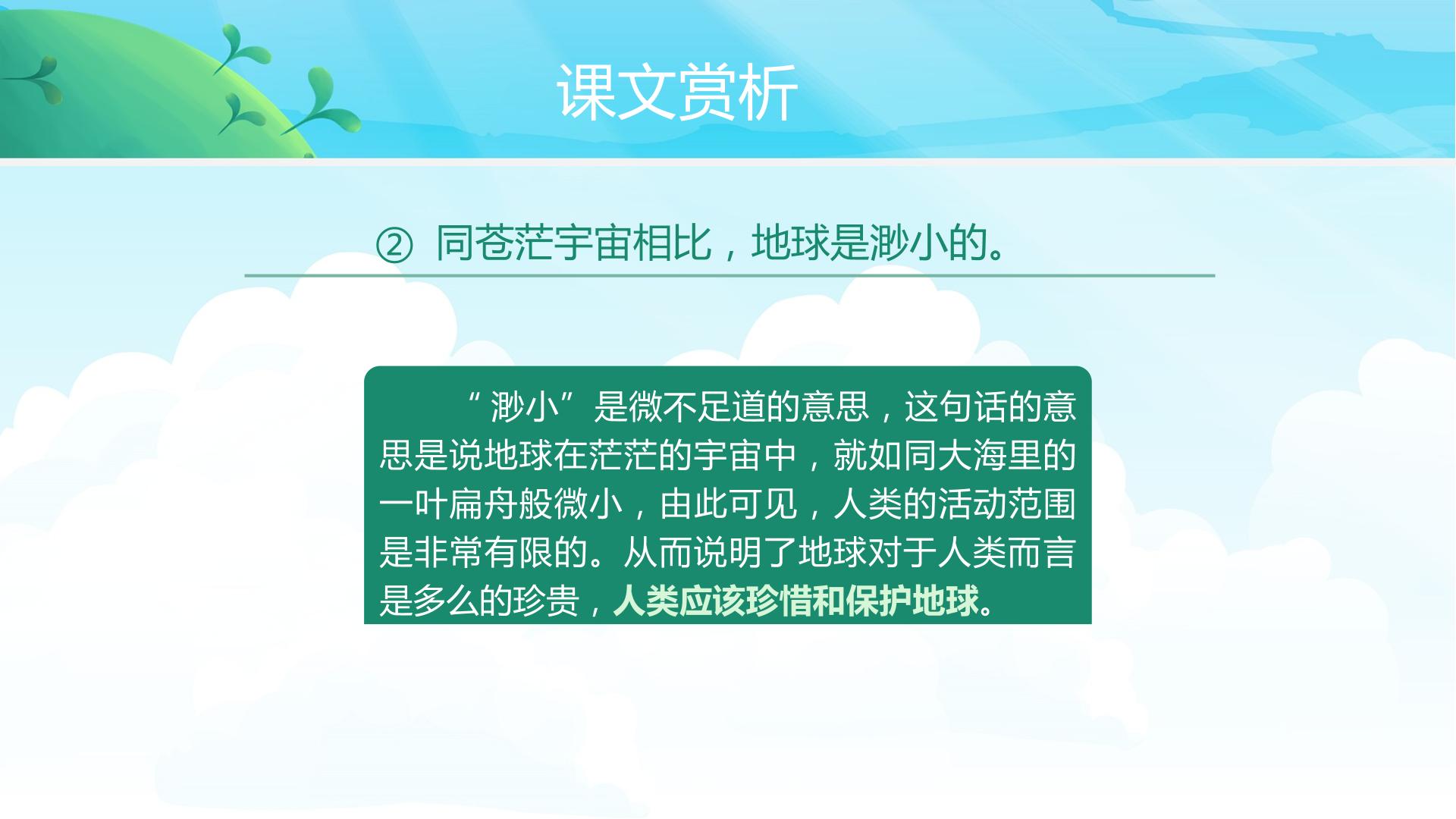 课文赏析

② 同苍茫宇宙相比，地球是渺小的。

“渺小”是微不足道的意思，这句话的意思是说地球在茫茫的宇宙中，就如同大海里的一叶扁舟般微小，由此可见，人类的活动范围是非常有限的。从而说明了地球对于人类而言是多么的珍贵，人类应该珍惜和保护地球。